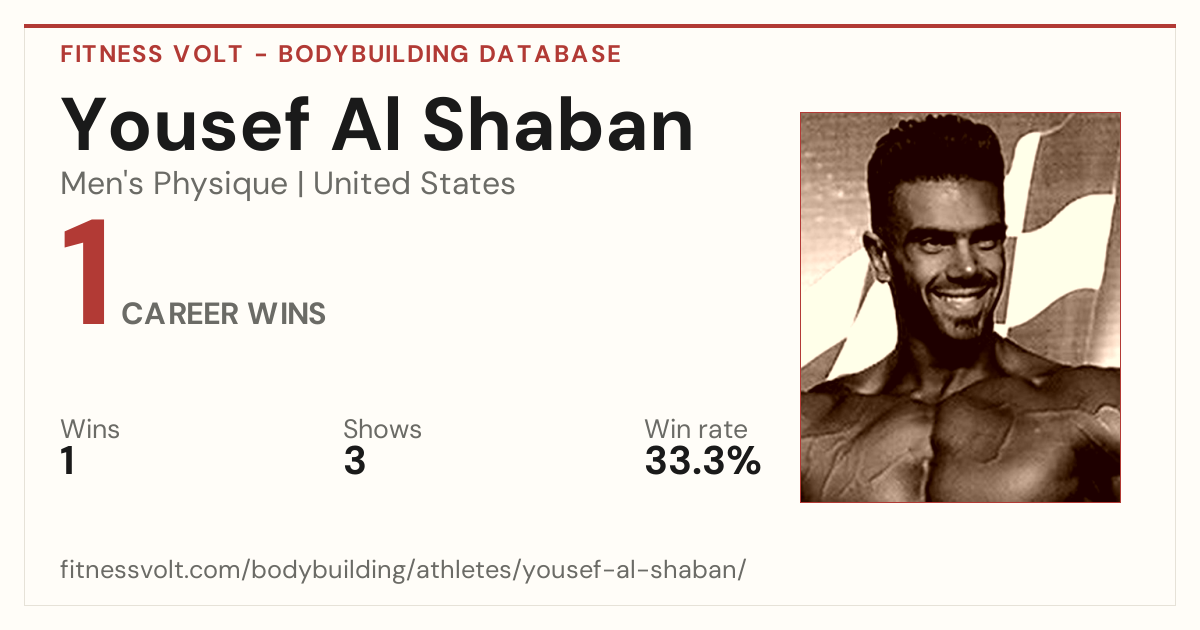 FITNESS VOLT - BODYBUILDING DATABASE

Yousef Al Shaban

Men's Physique | United States

1 CAREER WINS

Wins
1

Shows
3

Win rate
33.3%

fitnessvolt.com/bodybuilding/athletes/yousef-al-shaban/